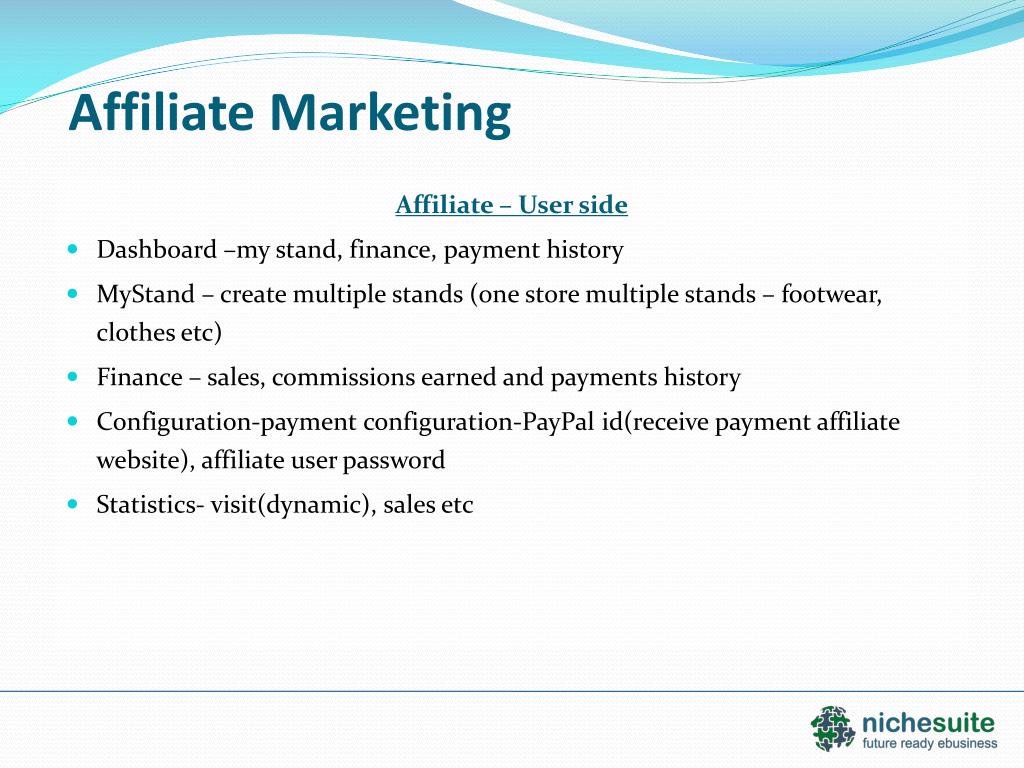 Affiliate Marketing

Affiliate – User side

- Dashboard –my stand, finance, payment history
- MyStand – create multiple stands (one store multiple stands – footwear, clothes etc)
- Finance – sales, commissions earned and payments history
- Configuration-payment configuration-PayPal id(receive payment affiliate website), affiliate user password
- Statistics- visit(dynamic), sales etc

nichesuite
future ready ebusiness